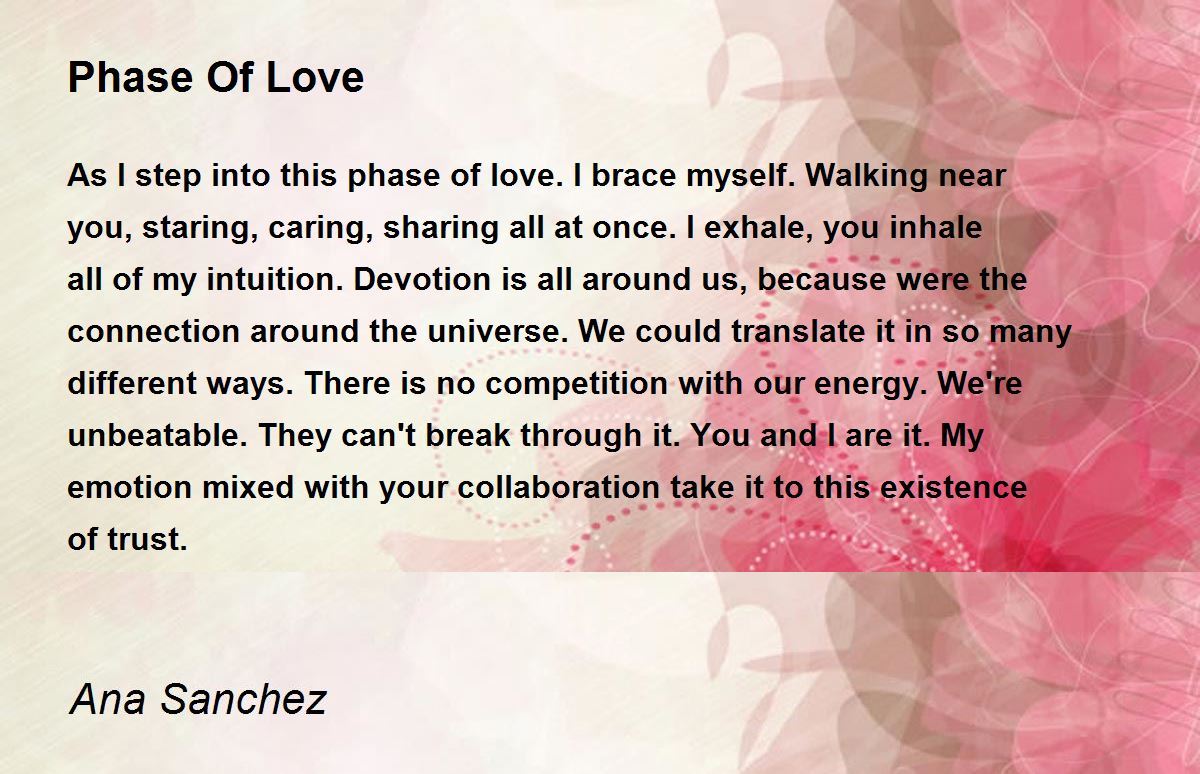 Phase Of Love

As I step into this phase of love. I brace myself. Walking near you, staring, caring, sharing all at once. I exhale, you inhale all of my intuition. Devotion is all around us, because were the connection around the universe. We could translate it in so many different ways. There is no competition with our energy. We're unbeatable. They can't break through it. You and I are it. My emotion mixed with your collaboration take it to this existence of trust.

Ana Sanchez